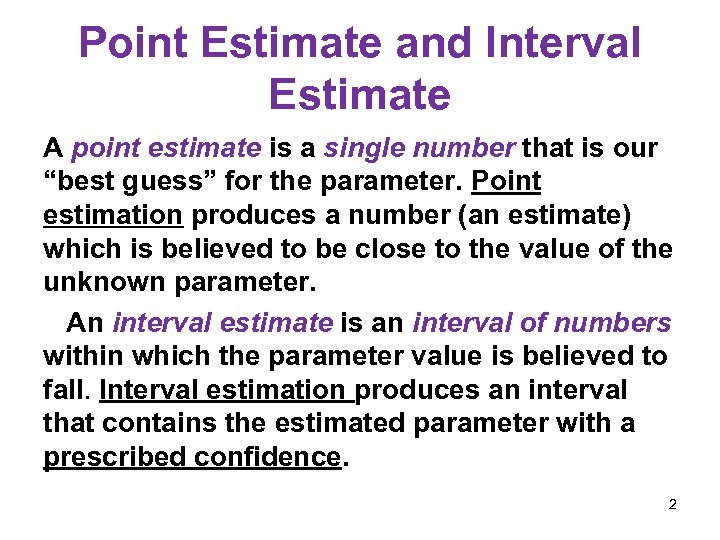 Point Estimate and Interval Estimate

A point estimate is a single number that is our “best guess” for the parameter. Point estimation produces a number (an estimate) which is believed to be close to the value of the unknown parameter.

An interval estimate is an interval of numbers within which the parameter value is believed to fall. Interval estimation produces an interval that contains the estimated parameter with a prescribed confidence.

2